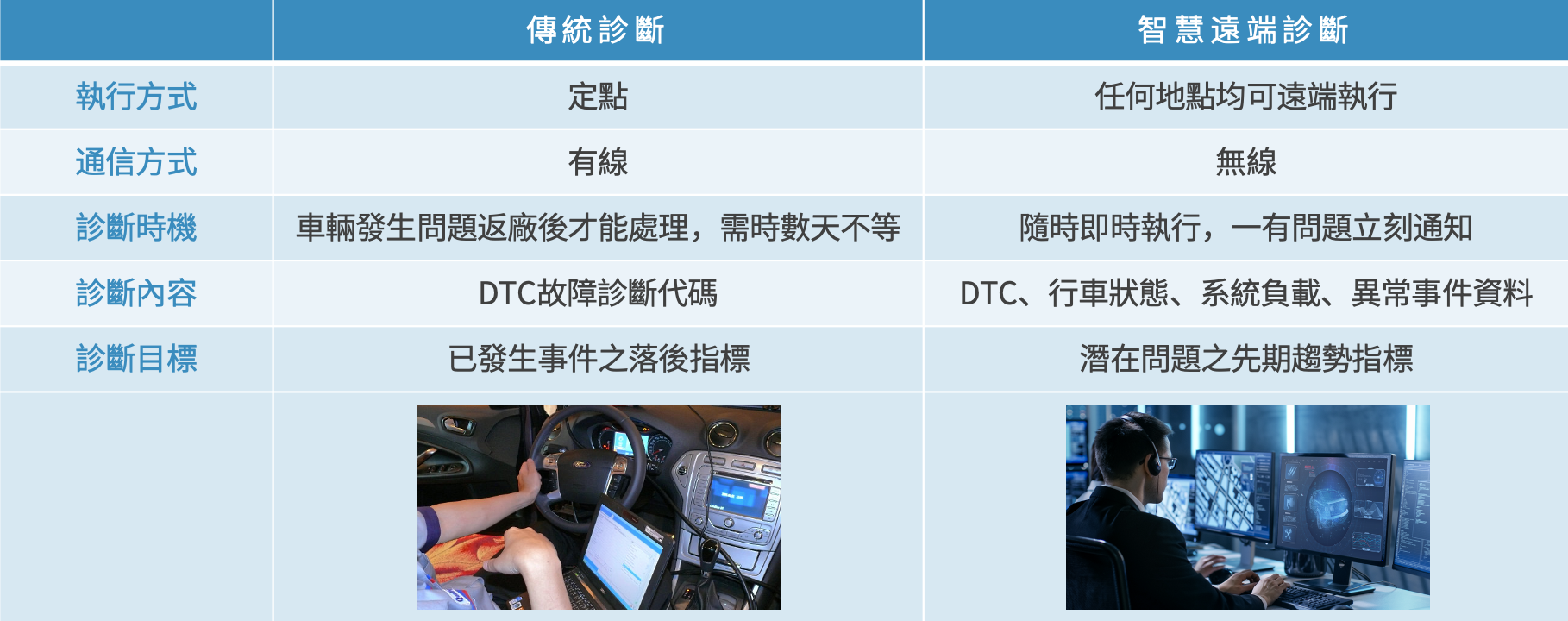 | | 傳統診斷 | 智慧遠端診斷 |
|---|---|---|
| 執行方式 | 定點 | 任何地點均可遠端執行 |
| 通信方式 | 有線 | 無線 |
| 診斷時機 | 車輛發生問題返廠後才能處理，需時數天不等 | 隨時即時執行，一有問題立刻通知 |
| 診斷內容 | DTC故障診斷代碼 | DTC、行車狀態、系統負載、異常事件資料 |
| 診斷目標 | 已發生事件之落後指標 | 潛在問題之先期趨勢指標 |